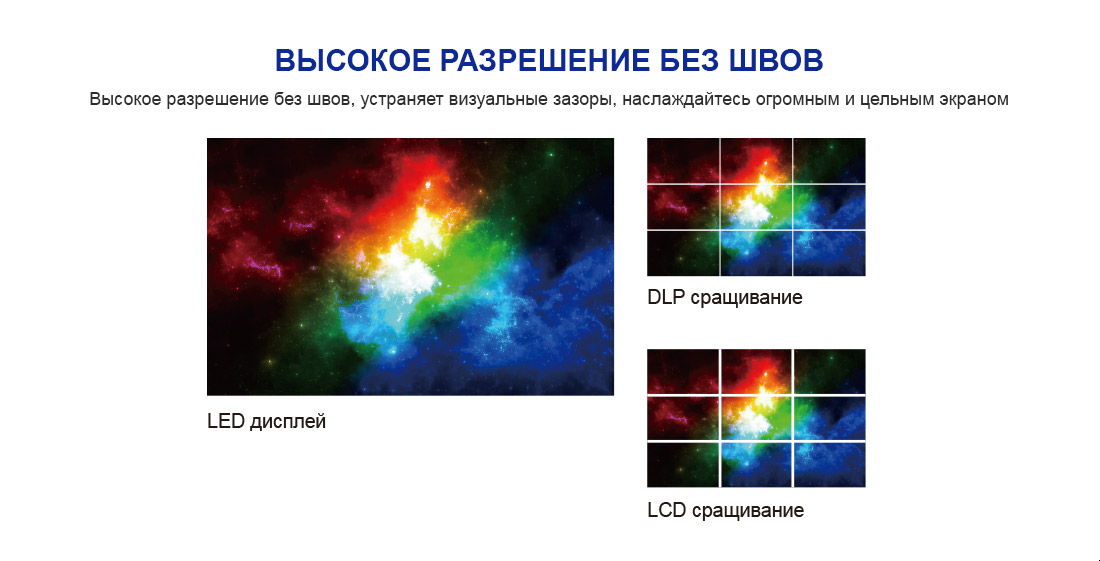 ВЫСОКОЕ РАЗРЕШЕНИЕ БЕЗ ШВОВ

Высокое разрешение без швов, устраняет визуальные зазоры, наслаждайтесь огромным и цельным экраном

LED дисплей

DLP сращивание

LCD сращивание